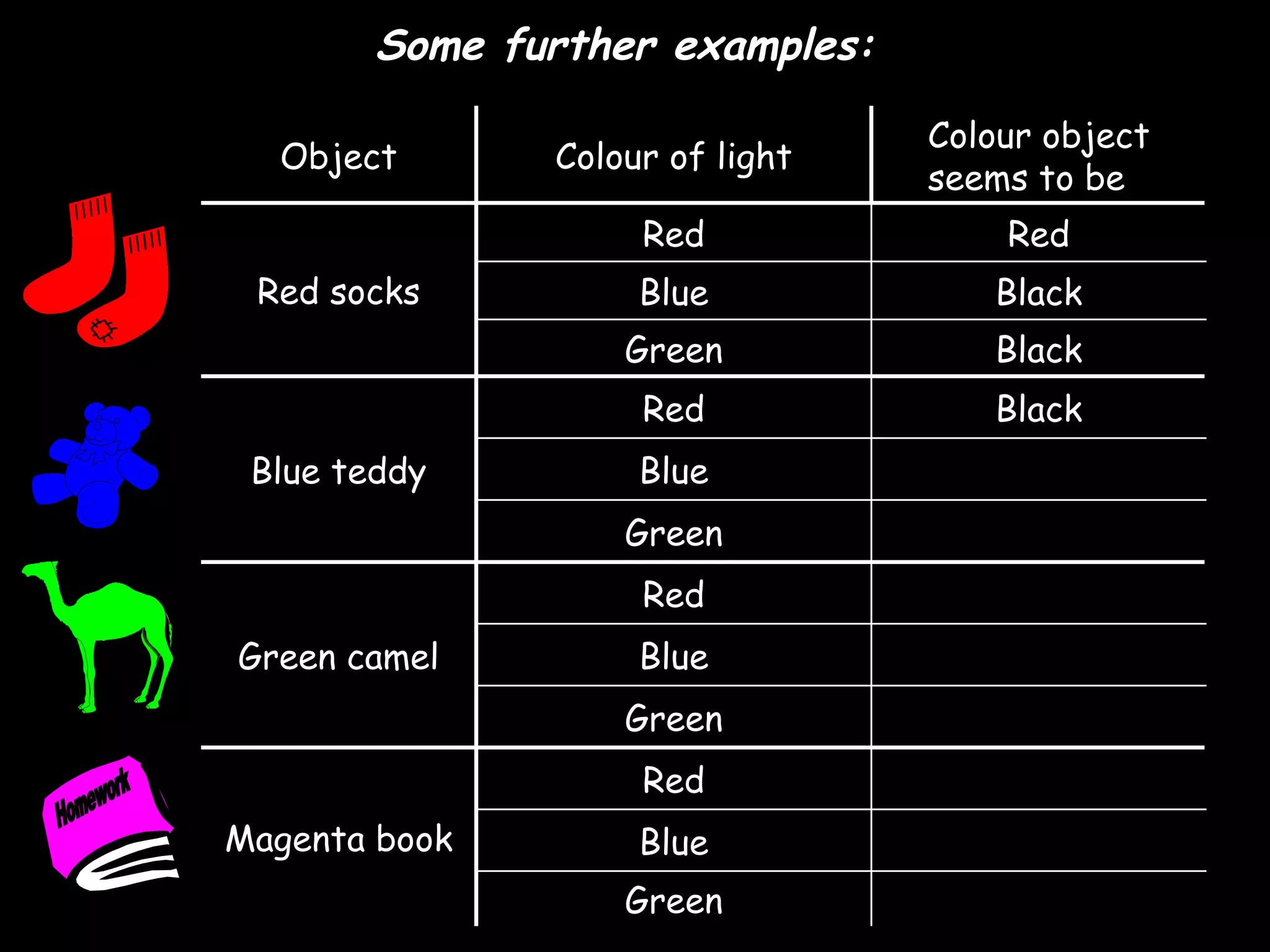 Some further examples:

| Object | Colour of light | Colour object seems to be |
|---|---|---|
| Red socks | Red | Red |
| | Blue | Black |
| | Green | Black |
| Blue teddy | Red | Black |
| | Blue | |
| | Green | |
| Green camel | Red | |
| | Blue | |
| | Green | |
| Magenta book | Red | |
| | Blue | |
| | Green | |

Homework